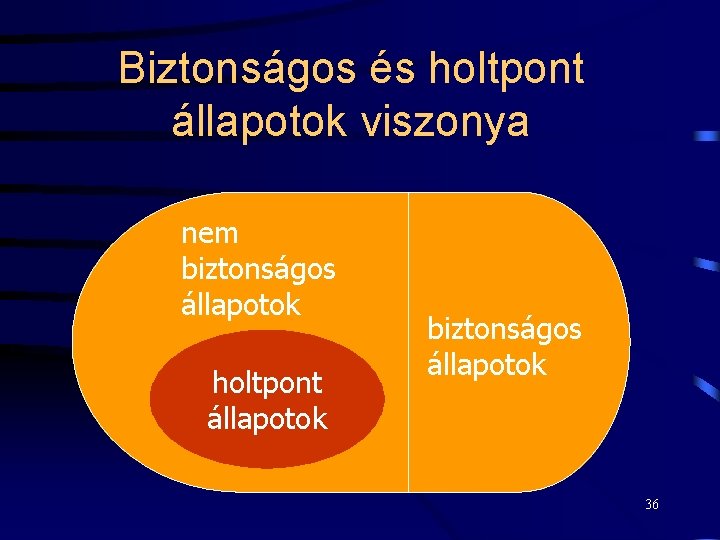 Biztonságos és holtpont állapotok viszonya

nem biztonságos állapotok

holtpont állapotok

biztonságos állapotok

36